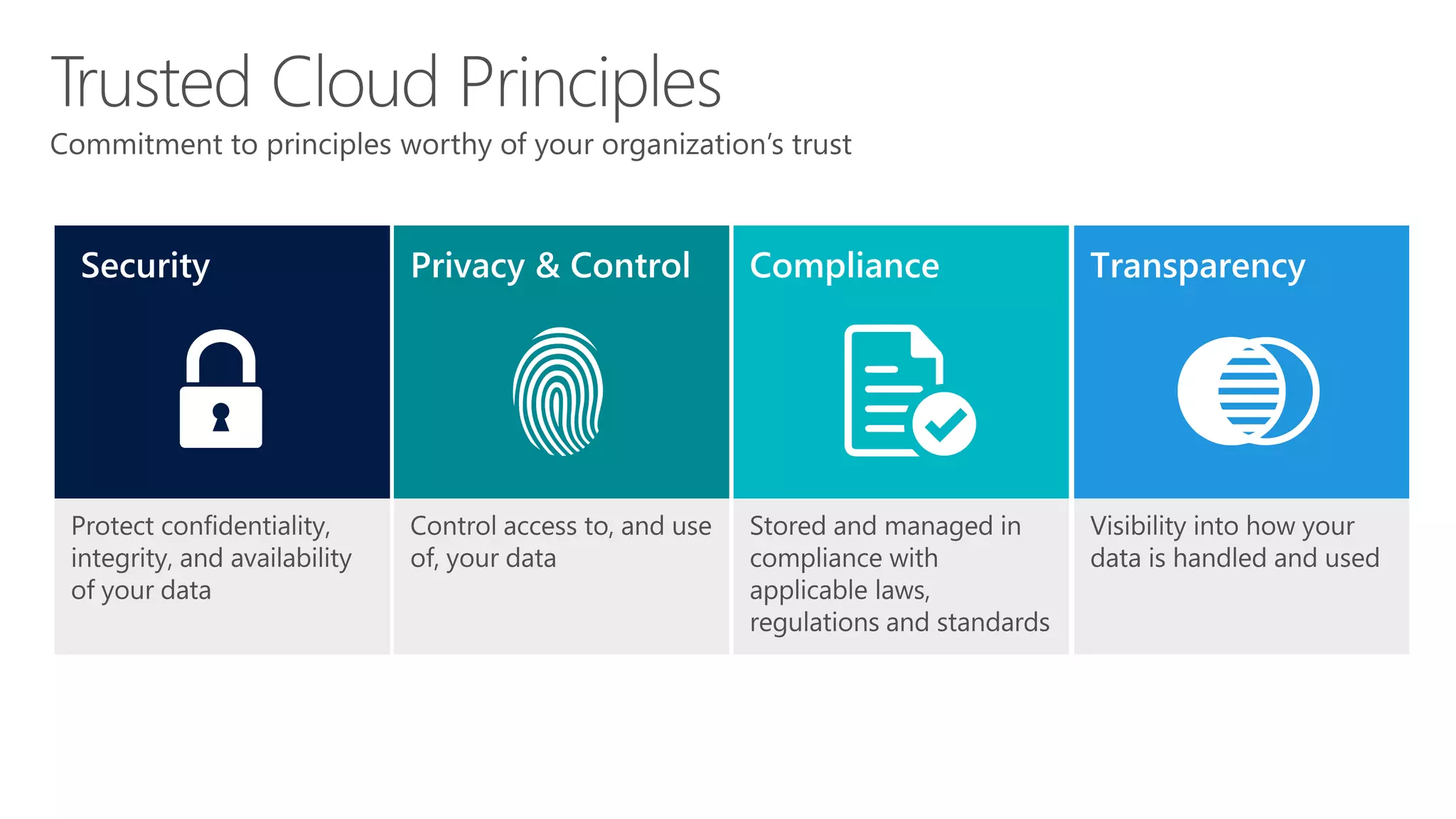 Trusted Cloud Principles

Commitment to principles worthy of your organization's trust

Security

Protect confidentiality, integrity, and availability of your data

Privacy & Control

Control access to, and use of, your data

Compliance

Stored and managed in compliance with applicable laws, regulations and standards

Transparency

Visibility into how your data is handled and used